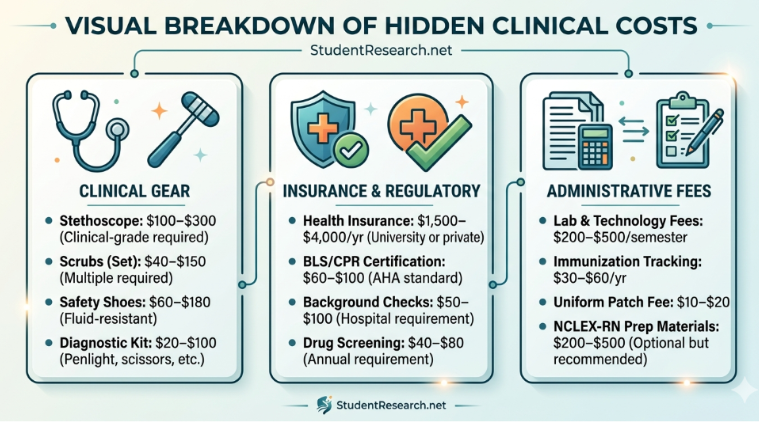 VISUAL BREAKDOWN OF HIDDEN CLINICAL COSTS

StudentResearch.net

CLINICAL GEAR

- Stethoscope: \$100–\$300 (Clinical-grade required)
- Scrubs (Set): \$40–\$150 (Multiple required)
- Safety Shoes: \$60–\$180 (Fluid-resistant)
- Diagnostic Kit: \$20–\$100 (Penlight, scissors, etc.)

INSURANCE & REGULATORY

- Health Insurance: \$1,500–\$4,000/yr (University or private)
- BLS/CPR Certification: \$60–\$100 (AHA standard)
- Background Checks: \$50–\$100 (Hospital requirement)
- Drug Screening: \$40–\$80 (Annual requirement)

ADMINISTRATIVE FEES

- Lab & Technology Fees: \$200–\$500/semester
- Immunization Tracking: \$30–\$60/yr
- Uniform Patch Fee: \$10–\$20
- NCLEX-RN Prep Materials: \$200–\$500 (Optional but recommended)

StudentResearch.net